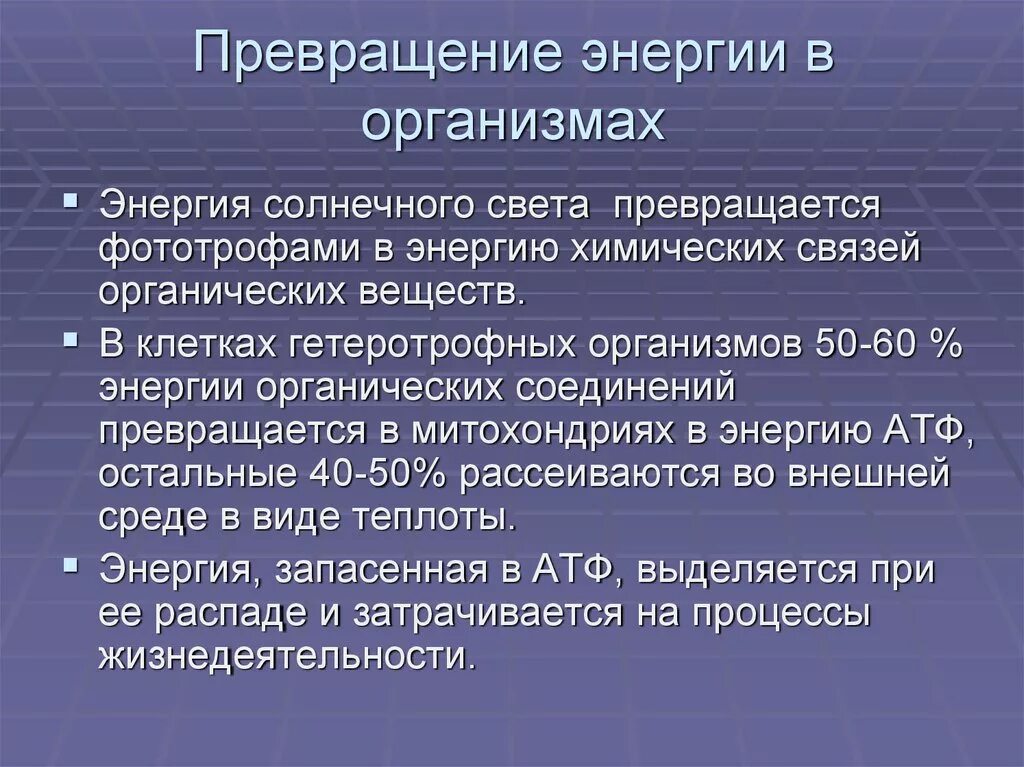 Превращение энергии в организмах

▪ Энергия солнечного света превращается фототрофами в энергию химических связей органических веществ.
▪ В клетках гетеротрофных организмов 50-60 % энергии органических соединений превращается в митохондриях в энергию АТФ, остальные 40-50% рассеиваются во внешней среде в виде теплоты.
▪ Энергия, запасенная в АТФ, выделяется при ее распаде и затрачивается на процессы жизнедеятельности.